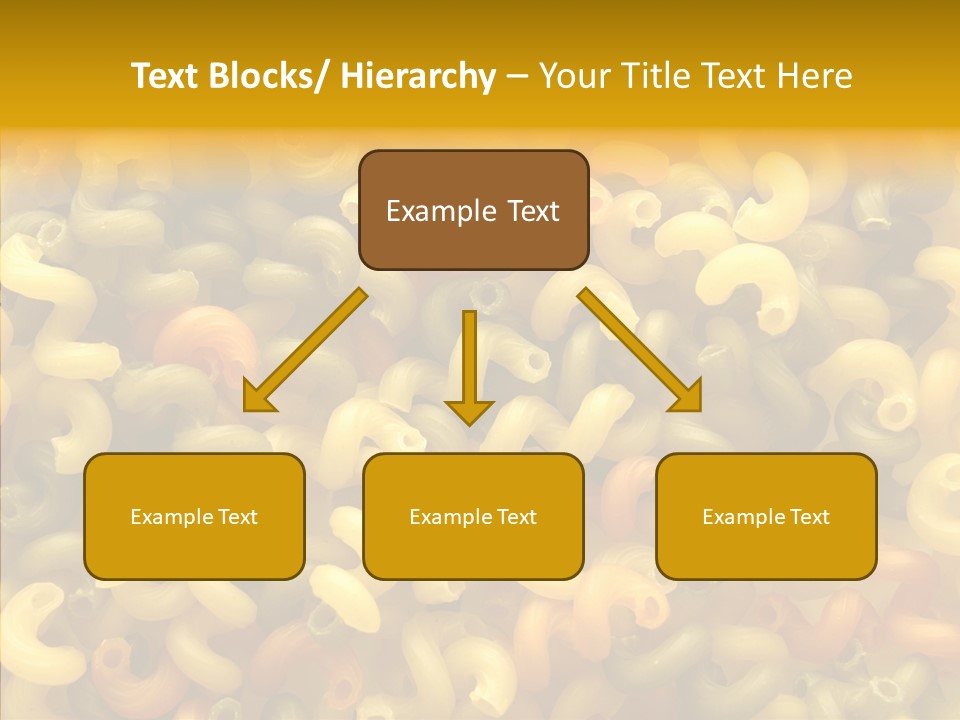 Text Blocks/ Hierarchy – Your Title Text Here

Example Text

Example Text

Example Text

Example Text